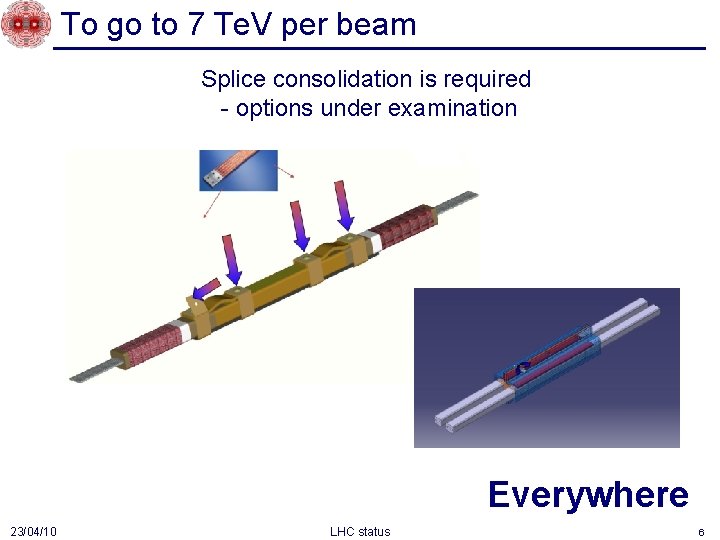 To go to 7 TeV per beam

Splice consolidation is required
- options under examination

Everywhere

23/04/10

LHC status

6